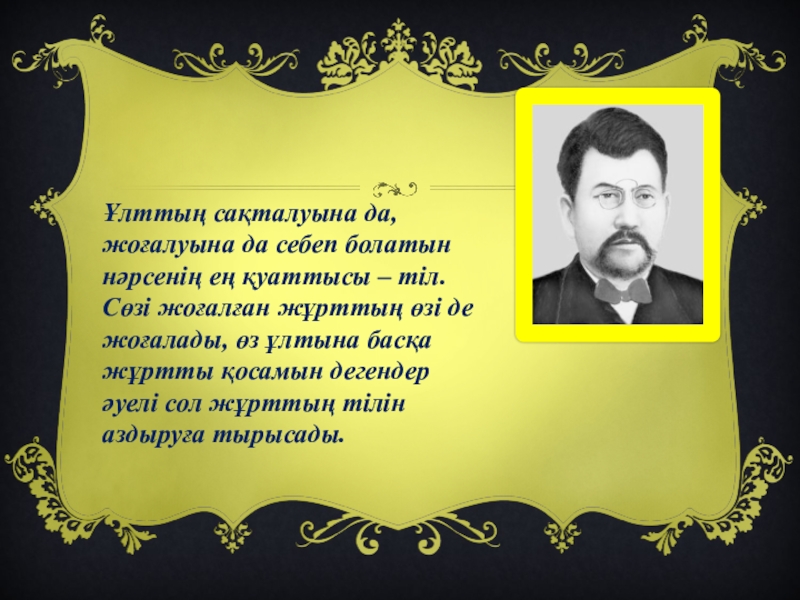 Ұлттың сақталуына да, жоғалуына да себеп болатын нәрсенің ең қуаттысы – тіл. Сөзі жоғалған жұрттың өзі де жоғалады, өз ұлтына басқа жұртты қосамын дегендер әуелі сол жұрттың тілін аздыруға тырысады.